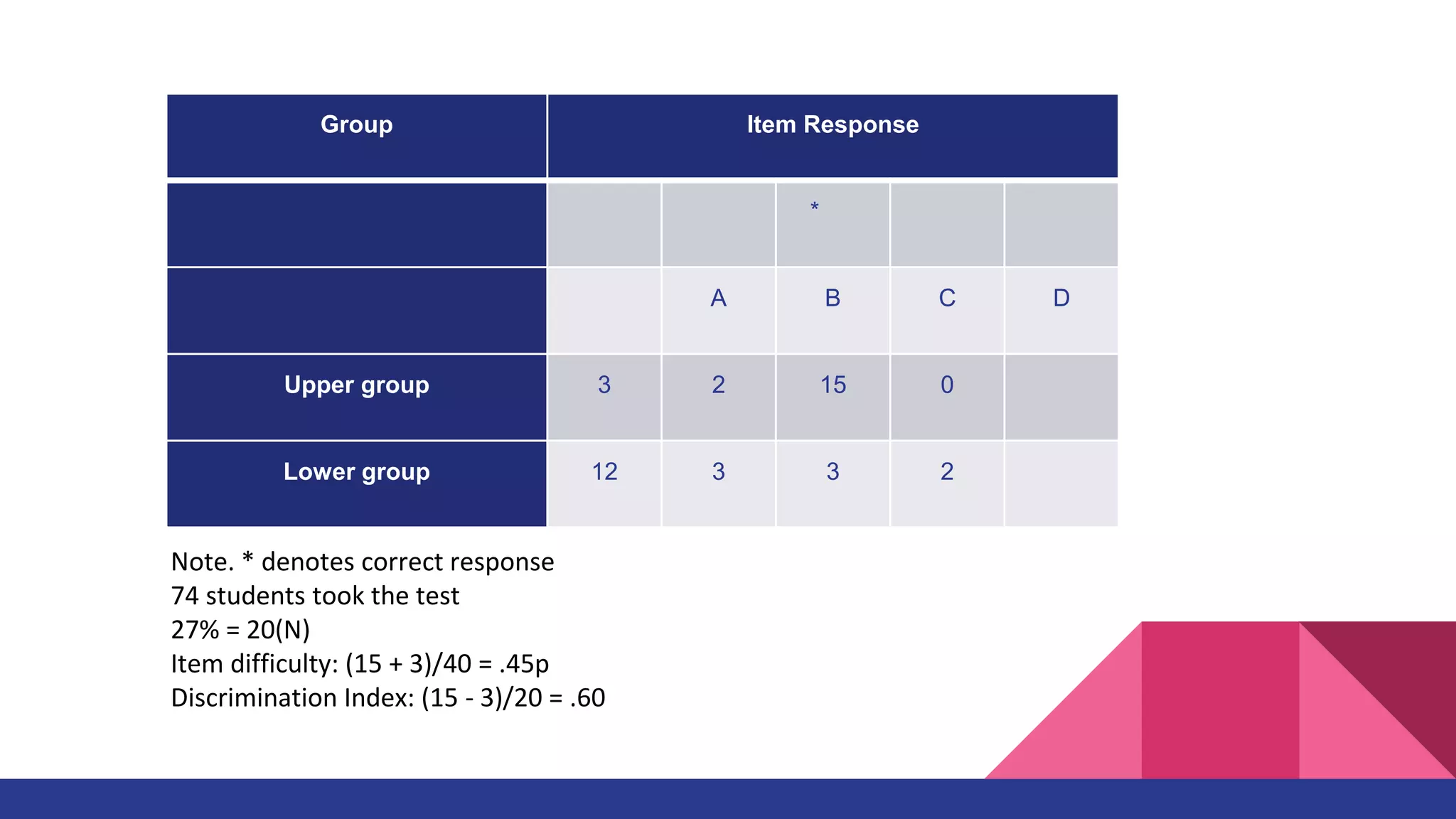 | Group | Item Response | | | | |
|---|---|---|---|---|---|
| | | | * | | |
| | | A | B | C | D |
| Upper group | 3 | 2 | 15 | 0 | |
| Lower group | 12 | 3 | 3 | 2 | |

Note. * denotes correct response
74 students took the test
27% = 20(N)
Item difficulty: (15 + 3)/40 = .45p
Discrimination Index: (15 - 3)/20 = .60